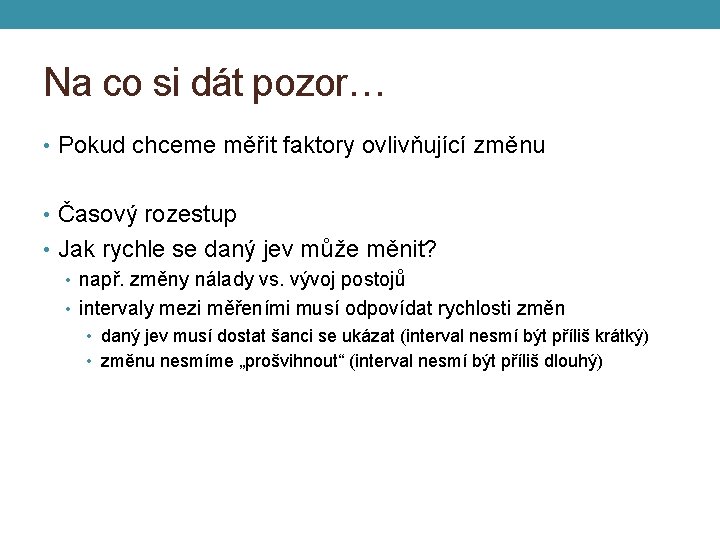 Na co si dát pozor…

• Pokud chceme měřit faktory ovlivňující změnu

• Časový rozestup
• Jak rychle se daný jev může měnit?
  • např. změny nálady vs. vývoj postojů
  • intervaly mezi měřeními musí odpovídat rychlosti změn
    • daný jev musí dostat šanci se ukázat (interval nesmí být příliš krátký)
    • změnu nesmíme „prošvihnout“ (interval nesmí být příliš dlouhý)